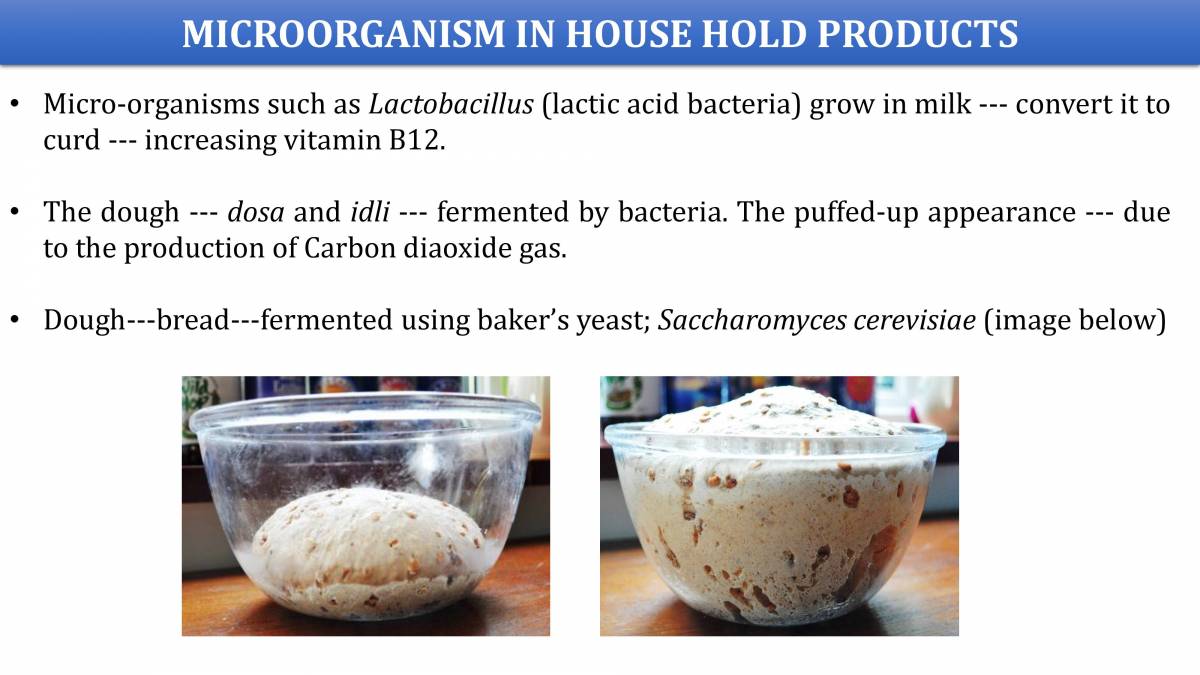 MICROORGANISM IN HOUSE HOLD PRODUCTS

• Micro-organisms such as Lactobacillus (lactic acid bacteria) grow in milk --- convert it to curd --- increasing vitamin B12.

• The dough --- dosa and idli --- fermented by bacteria. The puffed-up appearance --- due to the production of Carbon diaoxide gas.

• Dough---bread---fermented using baker's yeast; Saccharomyces cerevisiae (image below)